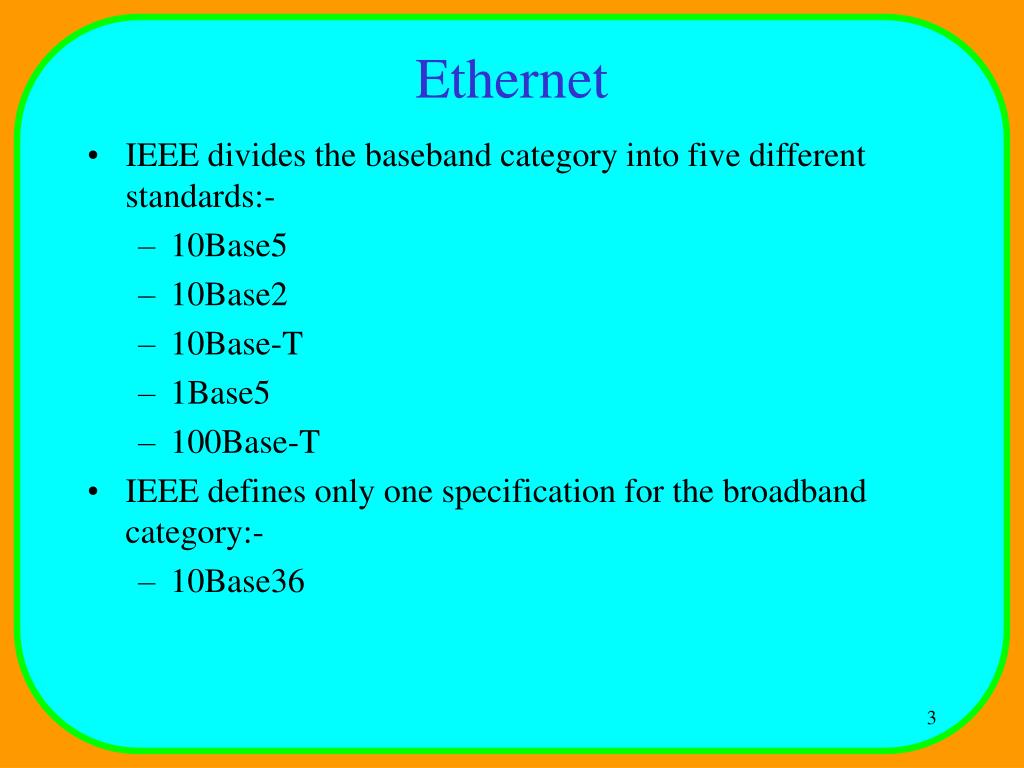 Ethernet

• IEEE divides the baseband category into five different standards:-
  – 10Base5
  – 10Base2
  – 10Base-T
  – 1Base5
  – 100Base-T
• IEEE defines only one specification for the broadband category:-
  – 10Base36

3